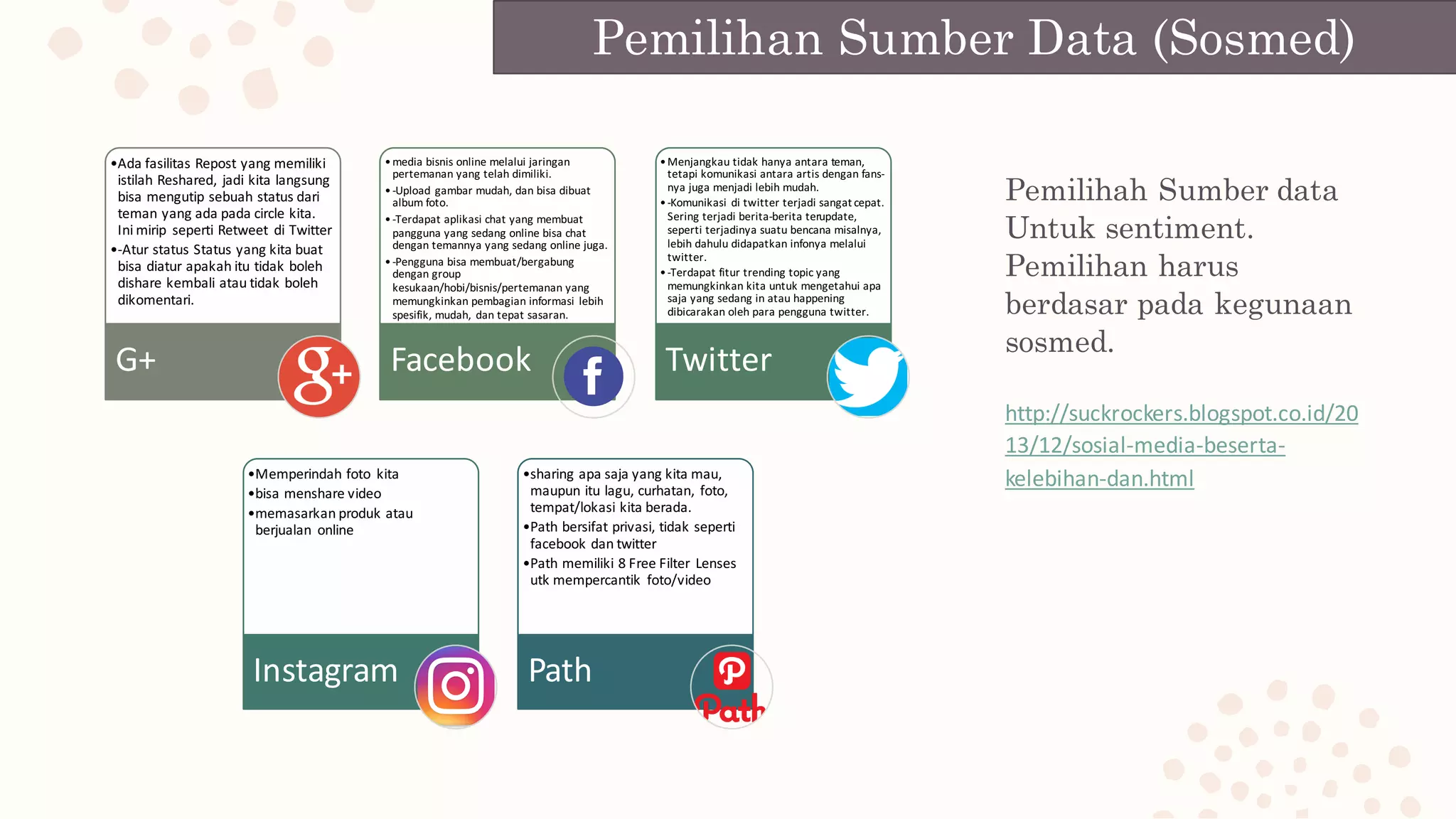 Pemilihan Sumber Data (Sosmed)

•Ada fasilitas Repost yang memiliki istilah Reshared, jadi kita langsung bisa mengutip sebuah status dari teman yang ada pada circle kita. Ini mirip seperti Retweet di Twitter
•-Atur status Status yang kita buat bisa diatur apakah itu tidak boleh dishare kembali atau tidak boleh dikomentari.

G+

• media bisnis online melalui jaringan pertemanan yang telah dimiliki.
• -Upload gambar mudah, dan bisa dibuat album foto.
• -Terdapat aplikasi chat yang membuat pangguna yang sedang online bisa chat dengan temannya yang sedang online juga.
• -Pengguna bisa membuat/bergabung dengan group kesukaan/hobi/bisnis/pertemanan yang memungkinkan pembagian informasi lebih spesifik, mudah, dan tepat sasaran.

Facebook

• Menjangkau tidak hanya antara teman, tetapi komunikasi antara artis dengan fans-nya juga menjadi lebih mudah.
• -Komunikasi di twitter terjadi sangat cepat. Sering terjadi berita-berita terupdate, seperti terjadinya suatu bencana misalnya, lebih dahulu didapatkan infonya melalui twitter.
• -Terdapat fitur trending topic yang memungkinkan kita untuk mengetahui apa saja yang sedang in atau happening dibicarakan oleh para pengguna twitter.

Twitter

•Memperindah foto kita
•bisa menshare video
•memasarkan produk atau berjualan online

Instagram

•sharing apa saja yang kita mau, maupun itu lagu, curhatan, foto, tempat/lokasi kita berada.
•Path bersifat privasi, tidak seperti facebook dan twitter
•Path memiliki 8 Free Filter Lenses utk mempercantik foto/video

Path

Path

Pemilihah Sumber data Untuk sentiment. Pemilihan harus berdasar pada kegunaan sosmed.

http://suckrockers.blogspot.co.id/2013/12/sosial-media-beserta-kelebihan-dan.html